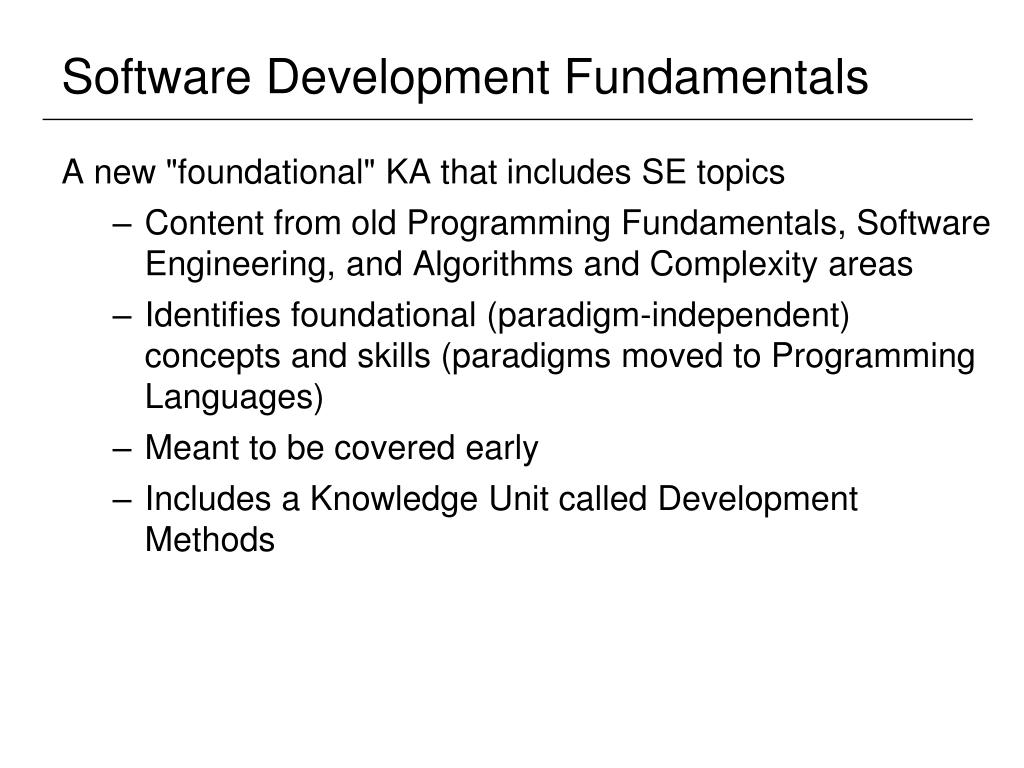 Software Development Fundamentals

A new "foundational" KA that includes SE topics

– Content from old Programming Fundamentals, Software Engineering, and Algorithms and Complexity areas

– Identifies foundational (paradigm-independent) concepts and skills (paradigms moved to Programming Languages)

– Meant to be covered early

– Includes a Knowledge Unit called Development Methods